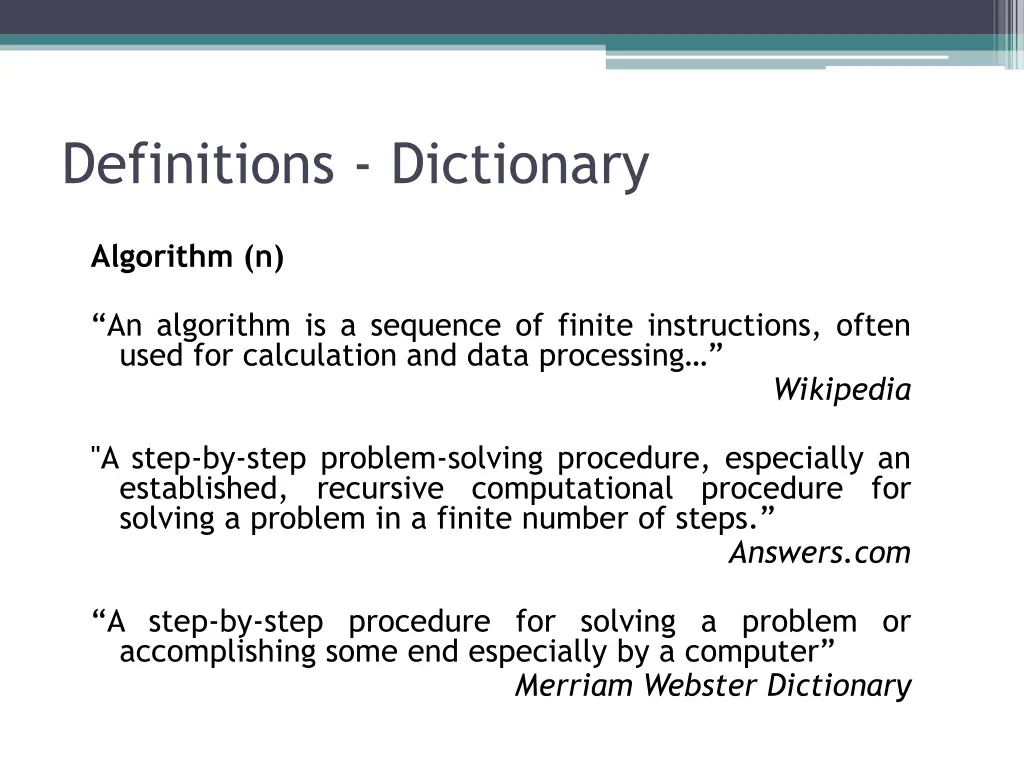 Definitions - Dictionary

Algorithm (n)

“An algorithm is a sequence of finite instructions, often used for calculation and data processing…”

Wikipedia

"A step-by-step problem-solving procedure, especially an established, recursive computational procedure for solving a problem in a finite number of steps.”

Answers.com

“A step-by-step procedure for solving a problem or accomplishing some end especially by a computer”

Merriam Webster Dictionary